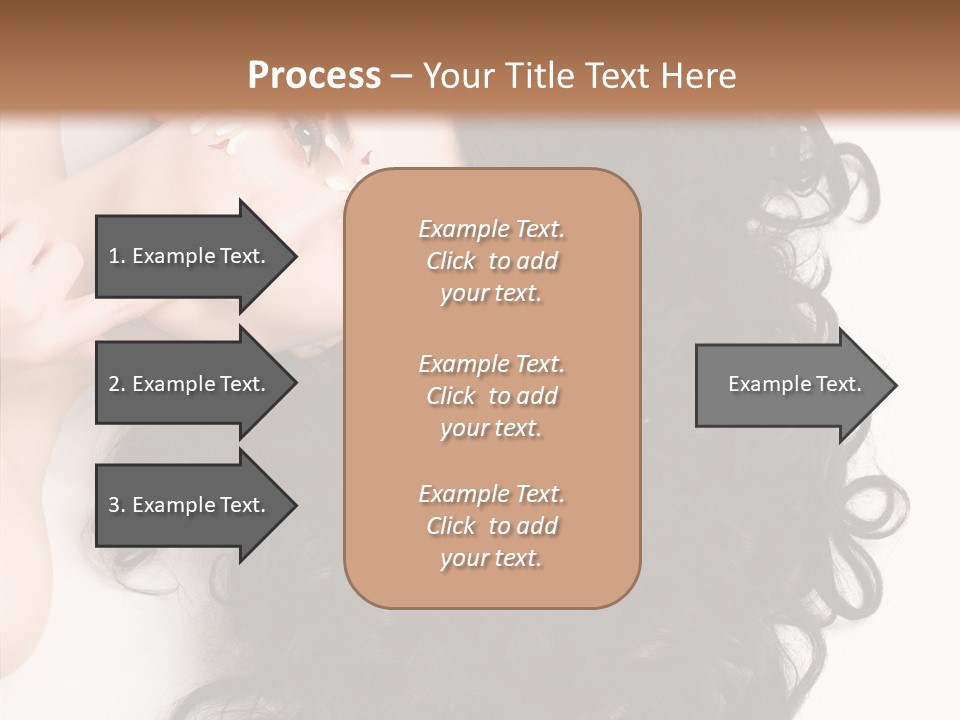 Process – Your Title Text Here

1. Example Text.

2. Example Text.

3. Example Text.

Example Text. Click to add your text.

Example Text. Click to add your text.

Example Text. Click to add your text.

Example Text.